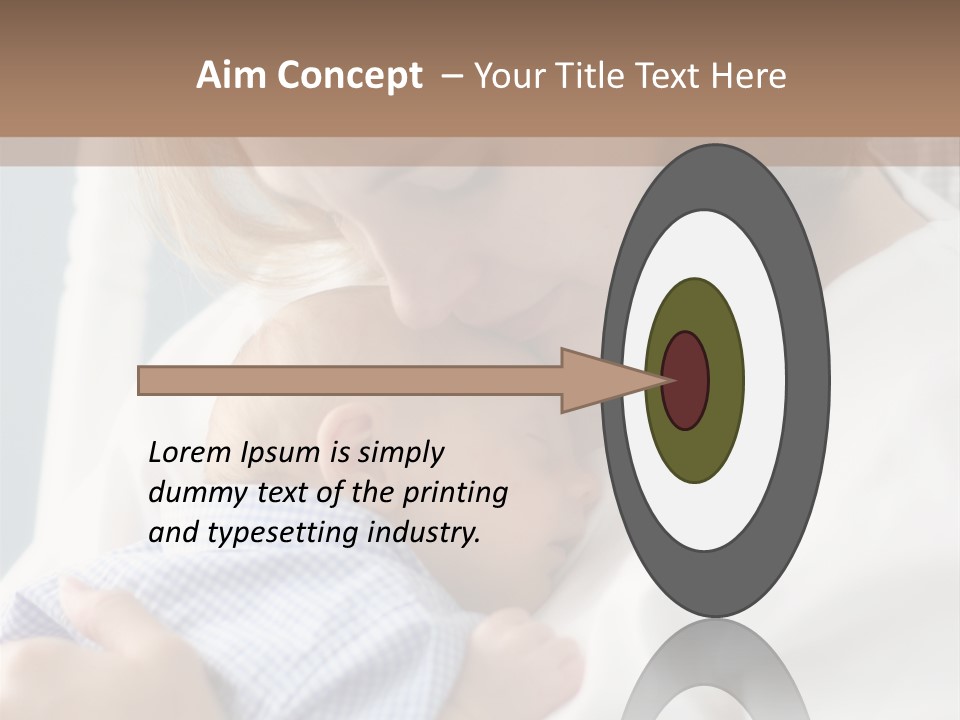 Aim Concept – Your Title Text Here

Lorem Ipsum is simply dummy text of the printing and typesetting industry.